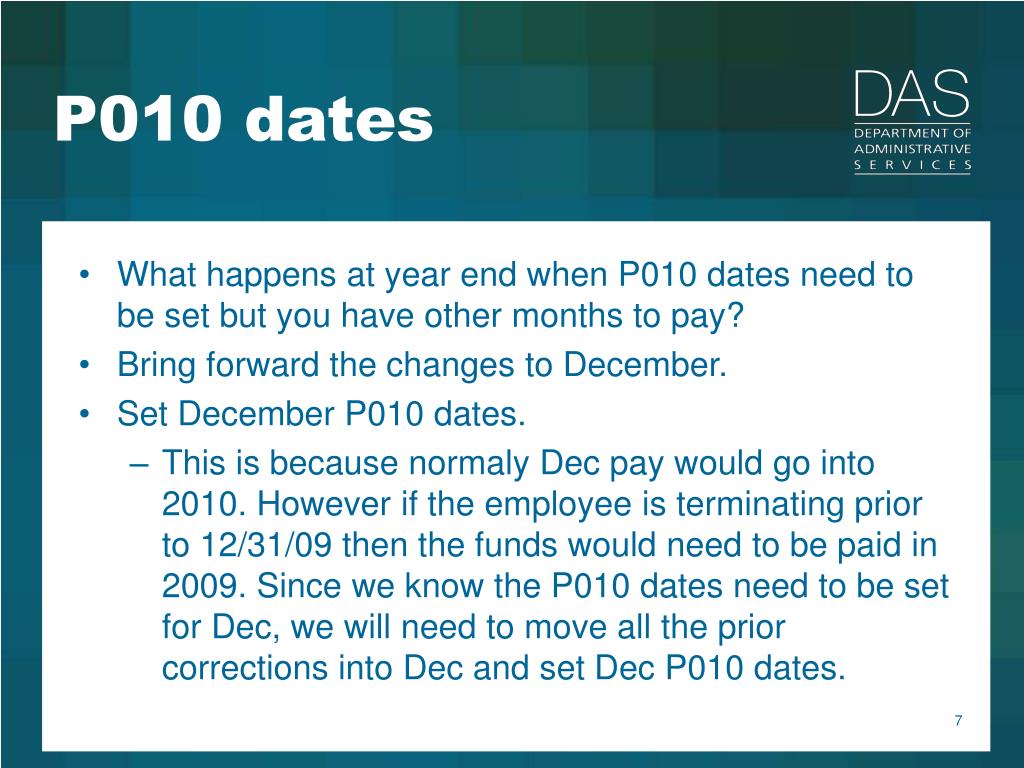 P010 dates

DAS
DEPARTMENT OF ADMINISTRATIVE SERVICES

• What happens at year end when P010 dates need to be set but you have other months to pay?
• Bring forward the changes to December.
• Set December P010 dates.
– This is because normaly Dec pay would go into 2010. However if the employee is terminating prior to 12/31/09 then the funds would need to be paid in 2009. Since we know the P010 dates need to be set for Dec, we will need to move all the prior corrections into Dec and set Dec P010 dates.

7